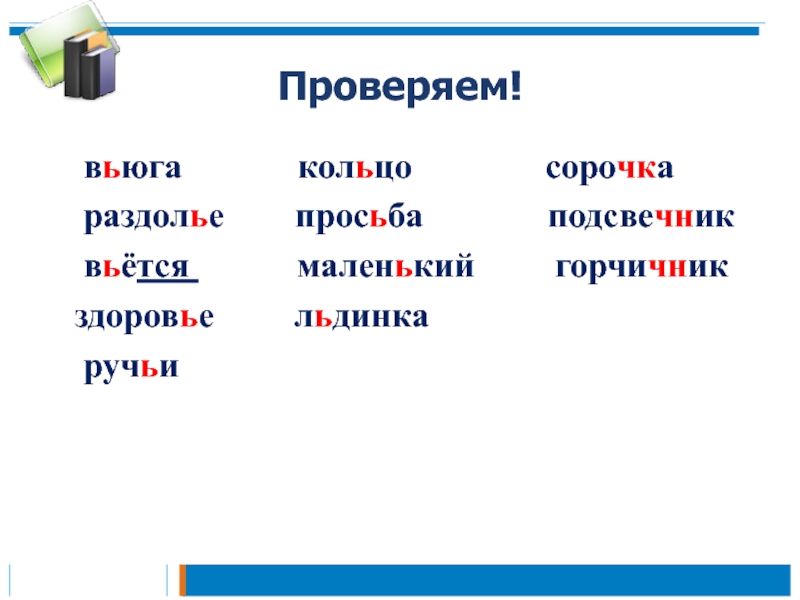 Проверяем!

вьюга
раздолье
вьётся
здоровье
ручьи

кольцо
просьба
маленький
льдинка

сорочка
подсвечник
горчичник